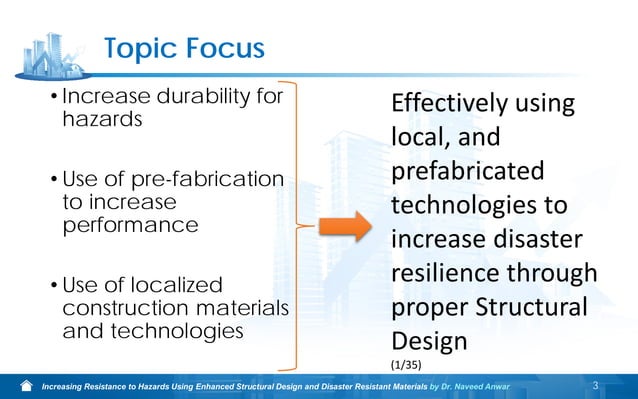 Topic Focus

• Increase durability for hazards

• Use of pre-fabrication to increase performance

• Use of localized construction materials and technologies

Effectively using local, and prefabricated technologies to increase disaster resilience through proper Structural Design

(1/35)

Increasing Resistance to Hazards Using Enhanced Structural Design and Disaster Resistant Materials by Dr. Naveed Anwar

3